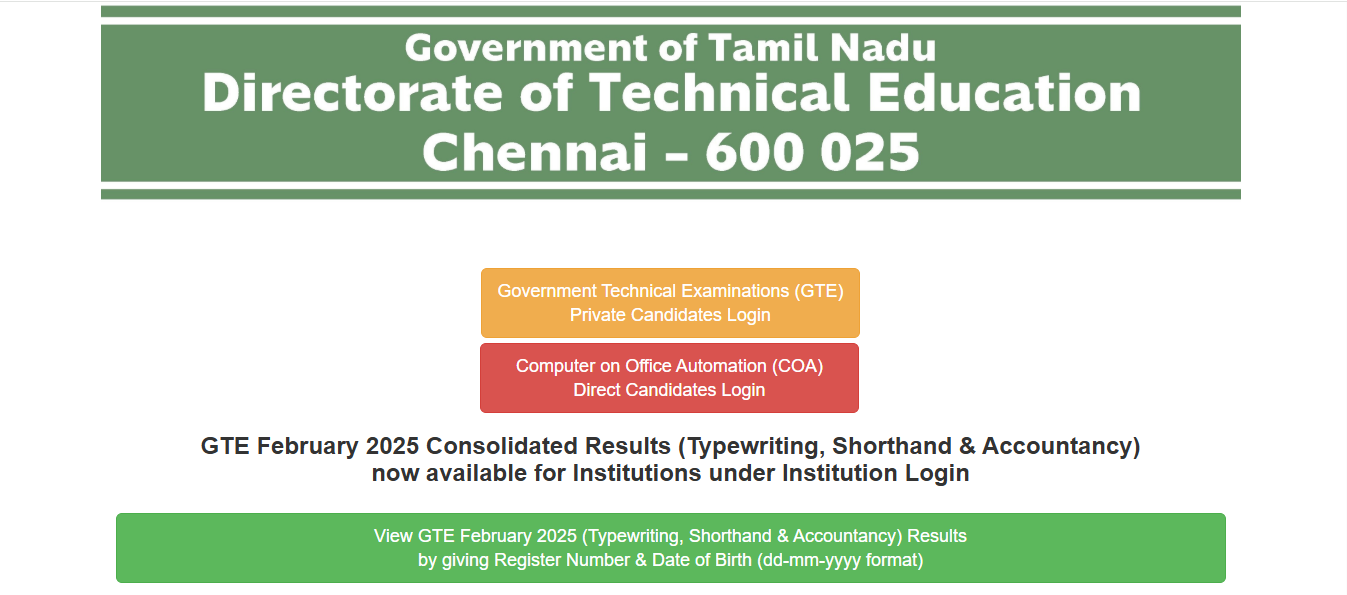 Government of Tamil Nadu
Directorate of Technical Education
Chennai - 600 025

Government Technical Examinations (GTE)
Private Candidates Login

Computer on Office Automation (COA)
Direct Candidates Login

GTE February 2025 Consolidated Results (Typewriting, Shorthand & Accountancy) now available for Institutions under Institution Login

View GTE February 2025 (Typewriting, Shorthand & Accountancy) Results by giving Register Number & Date of Birth (dd-mm-yyyy format)